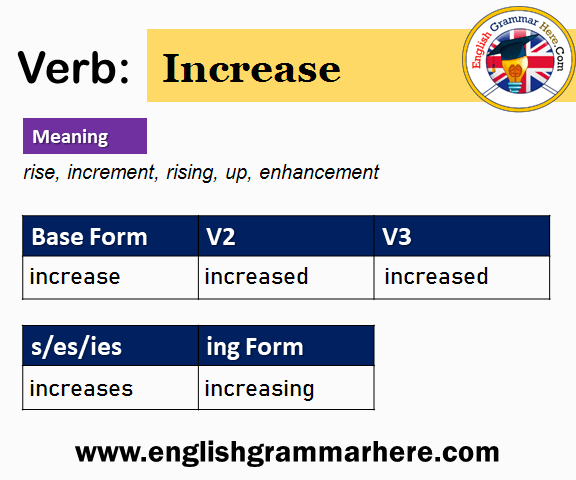 Verb: Increase

English Grammar Here.Com

Meaning

rise, increment, rising, up, enhancement

| Base Form | V2 | V3 |
|---|---|---|
| increase | increased | increased |

| s/es/ies | ing Form |
|---|---|
| increases | increasing |

www.englishgrammarhere.com